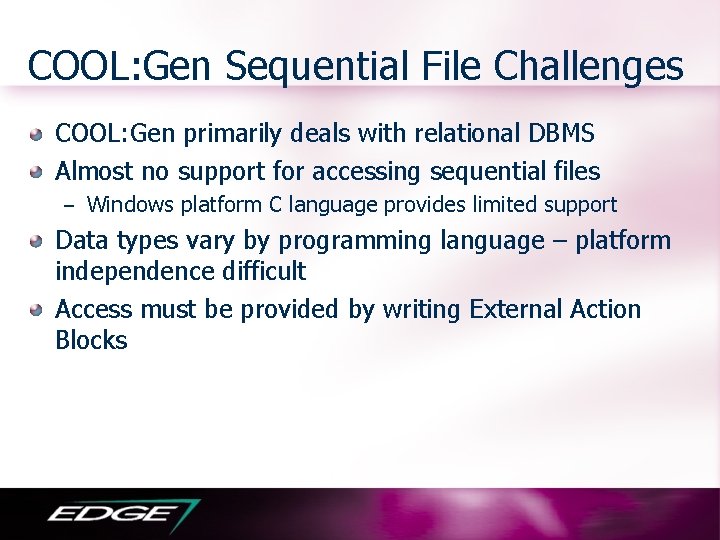 COOL:Gen Sequential File Challenges

COOL:Gen primarily deals with relational DBMS

Almost no support for accessing sequential files

– Windows platform C language provides limited support

Data types vary by programming language – platform independence difficult

Access must be provided by writing External Action Blocks

EDGE